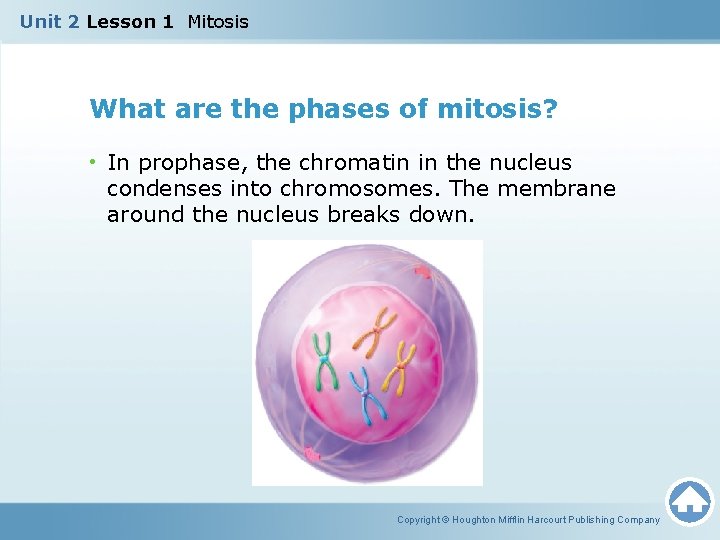 Unit 2 Lesson 1 Mitosis

What are the phases of mitosis?

• In prophase, the chromatin in the nucleus condenses into chromosomes. The membrane around the nucleus breaks down.

Copyright © Houghton Mifflin Harcourt Publishing Company